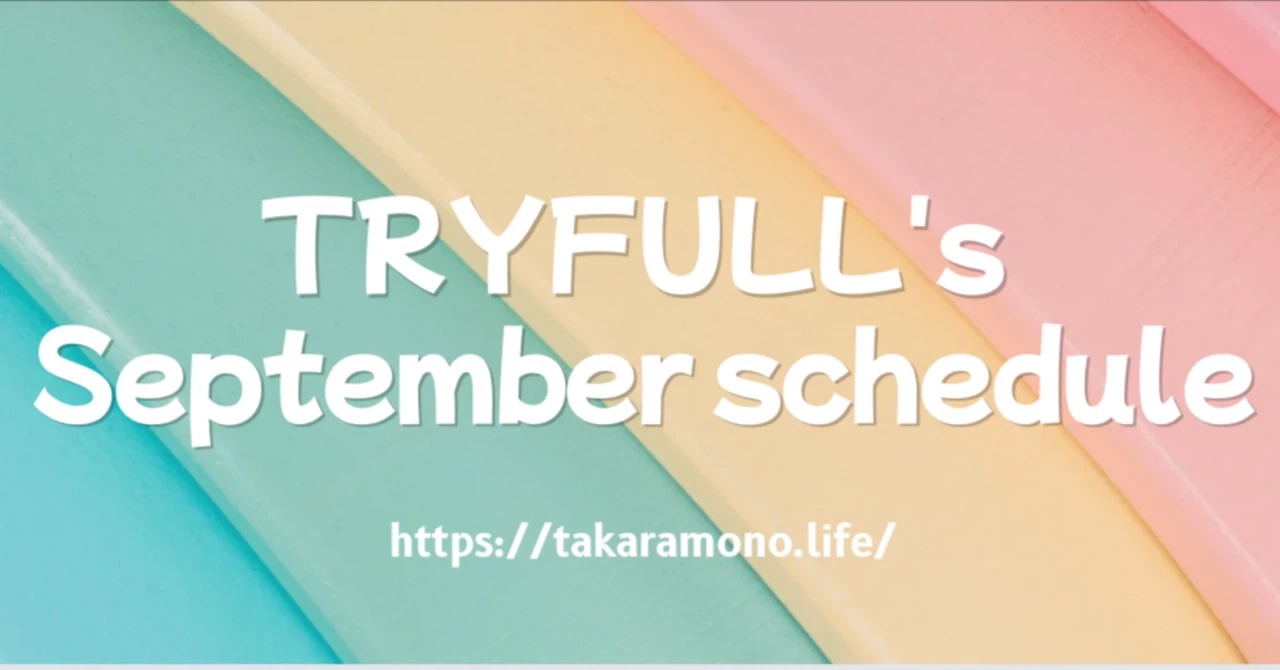 TRYFULL's
September schedule

https://takaramono.life/